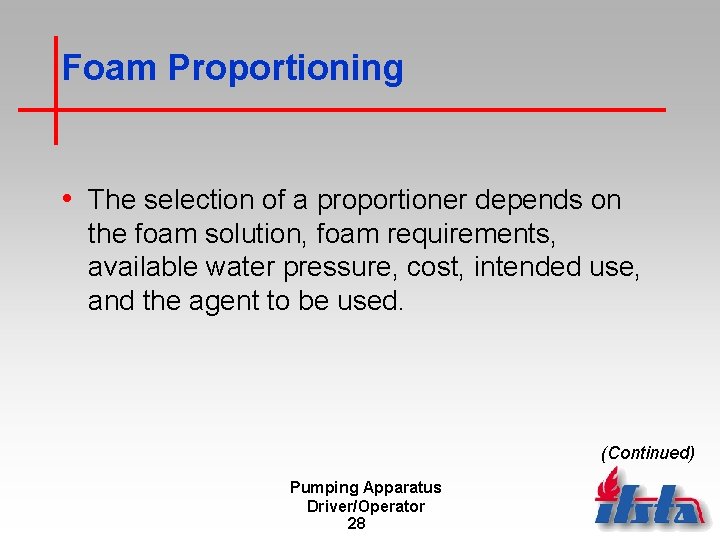 Foam Proportioning

• The selection of a proportioner depends on the foam solution, foam requirements, available water pressure, cost, intended use, and the agent to be used.

(Continued)

Pumping Apparatus
Driver/Operator
28

ifsta